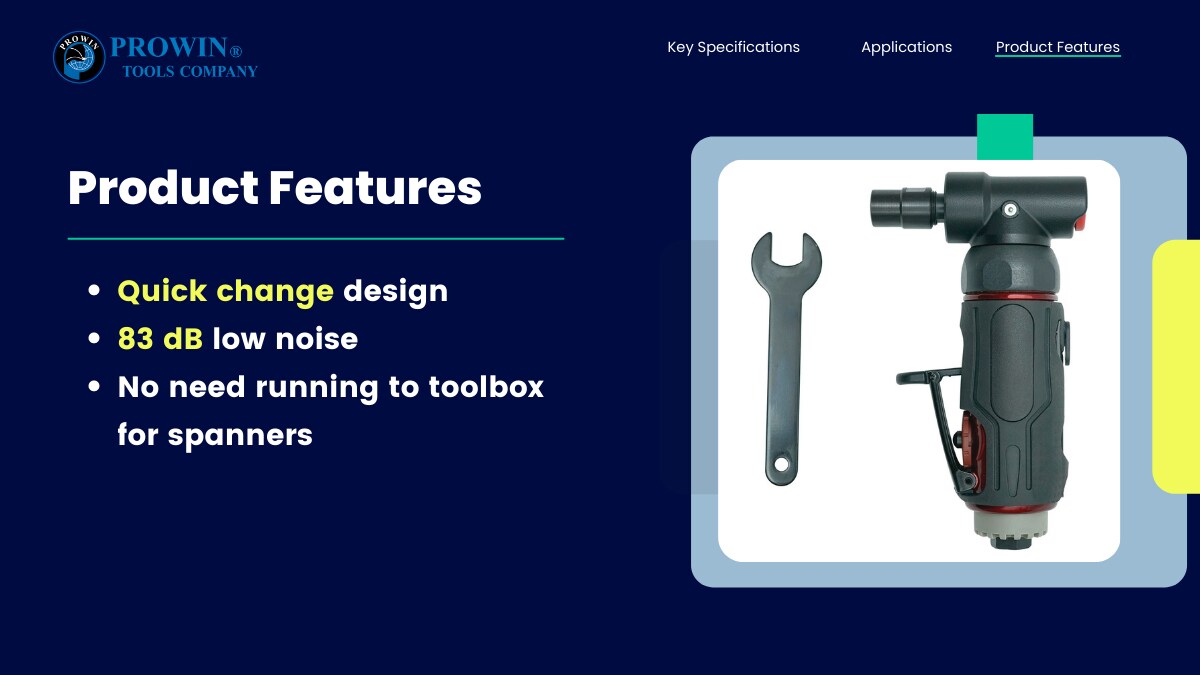 PROWIN PROWIN®
TOOLS COMPANY

Key Specifications
Applications
Product Features

Product Features

- Quick change design
- 83 dB low noise
- No need running to toolbox for spanners